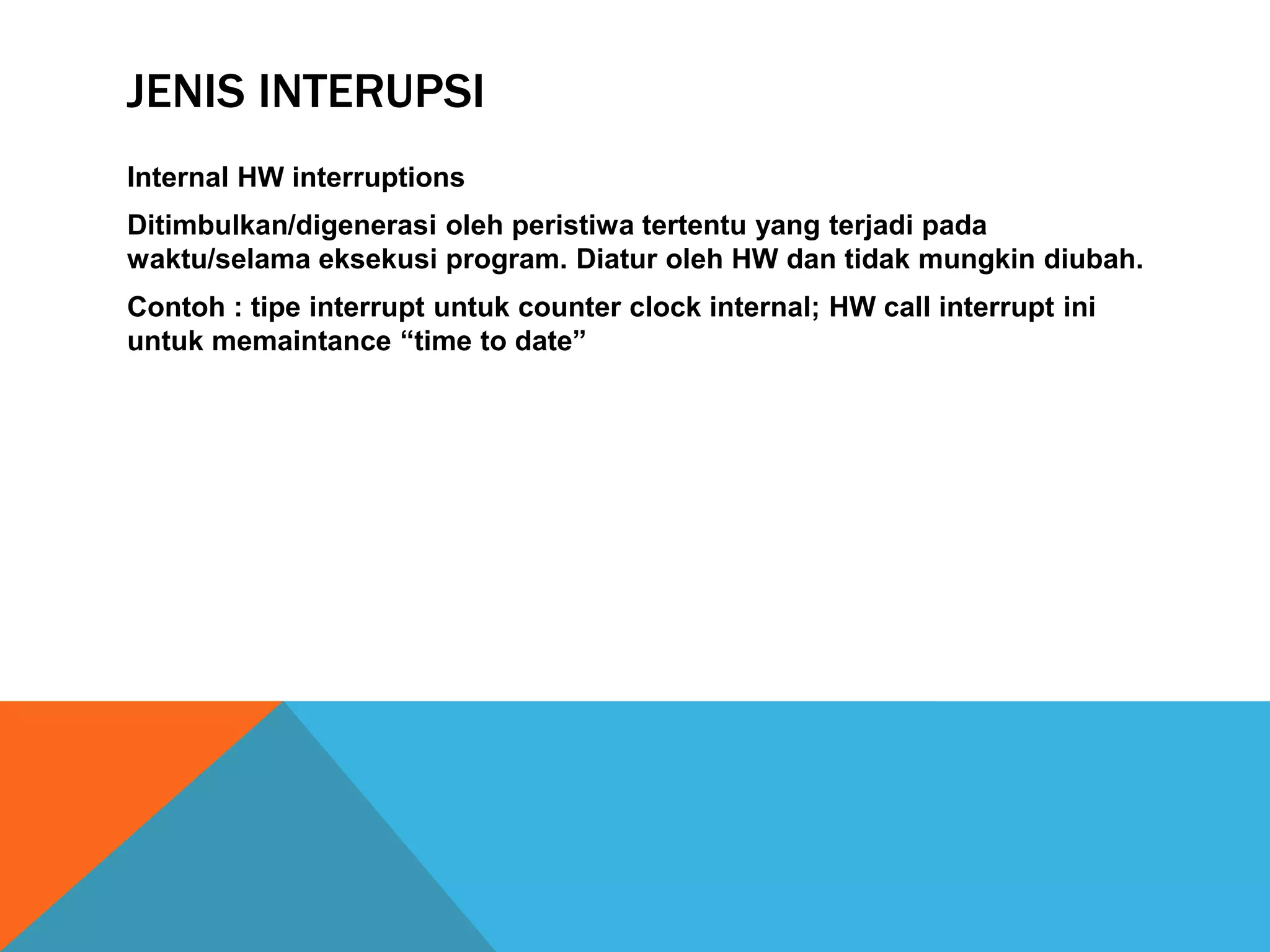 JENIS INTERUPSI

Internal HW interruptions

Ditimbulkan/digenerasi oleh peristiwa tertentu yang terjadi pada waktu/selama eksekusi program. Diatur oleh HW dan tidak mungkin diubah.

Contoh : tipe interrupt untuk counter clock internal; HW call interrupt ini untuk memaintance “time to date”